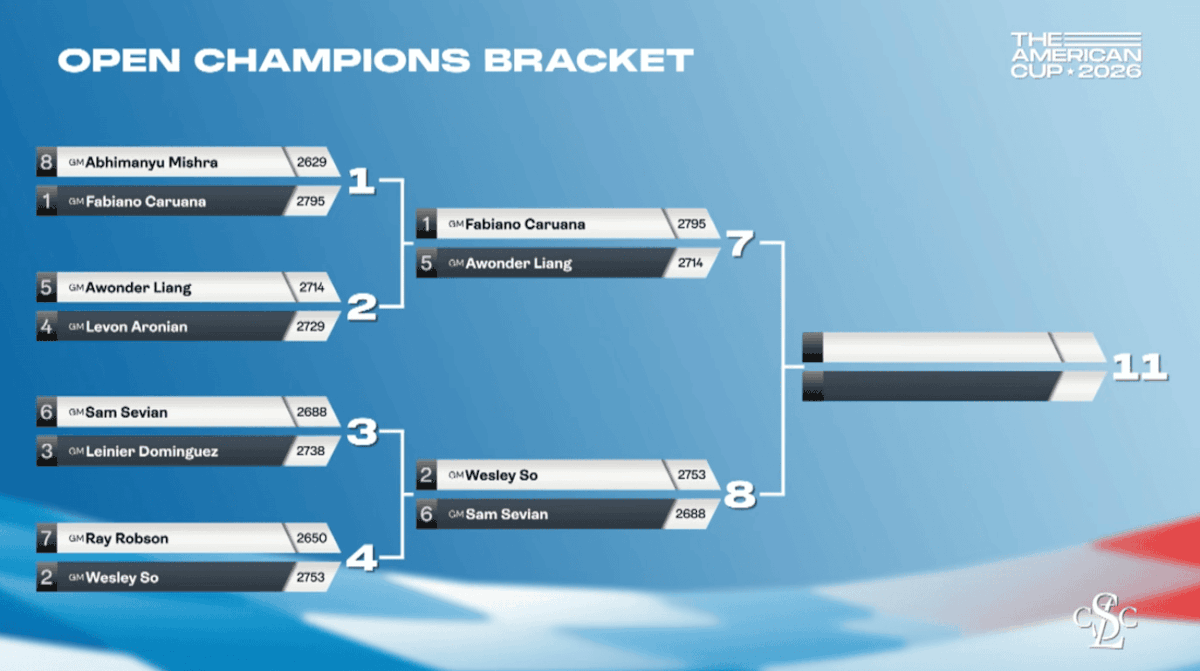 OPEN CHAMPIONS BRACKET

THE AMERICAN CUP ★ 2026

8 GM Abhimanyu Mishra 2629
1 GM Fabiano Caruana 2795
1

5 GM Awonder Liang 2714
4 GM Levon Aronian 2729
2

6 GM Sam Sevian 2688
3 GM Leinier Dominguez 2738
3

7 GM Ray Robson 2650
2 GM Wesley So 2753
4

1 GM Fabiano Caruana 2795
5 GM Awonder Liang 2714
7

2 GM Wesley So 2753
6 GM Sam Sevian 2688
8

11

CSLC